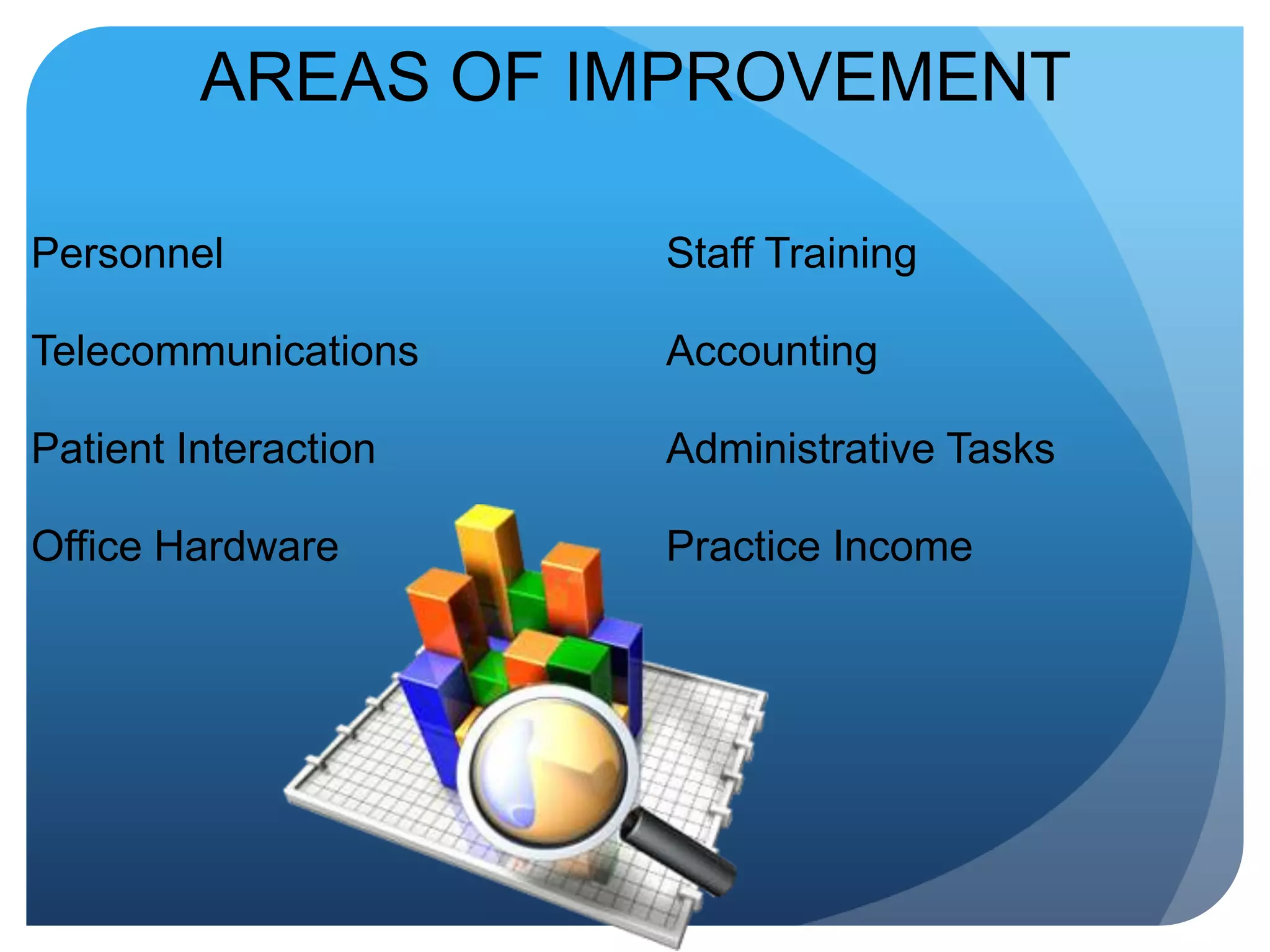 AREAS OF IMPROVEMENT

Personnel

Telecommunications

Patient Interaction

Office Hardware

Staff Training

Accounting

Administrative Tasks

Practice Income